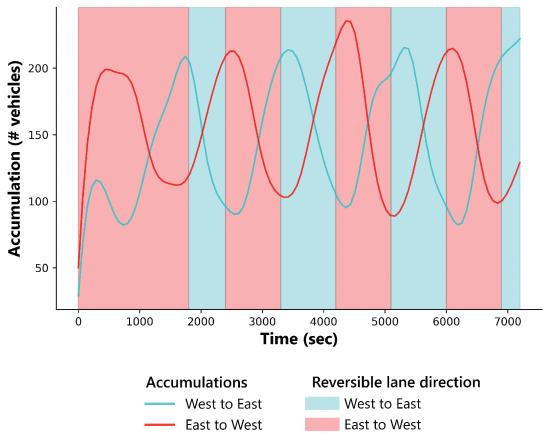 Accumulation (# vehicles)

200
150
100
50

0 1000 2000 3000 4000 5000 6000 7000

Time (sec)

Accumulations
West to East
East to West

Reversible lane direction
West to East
East to West